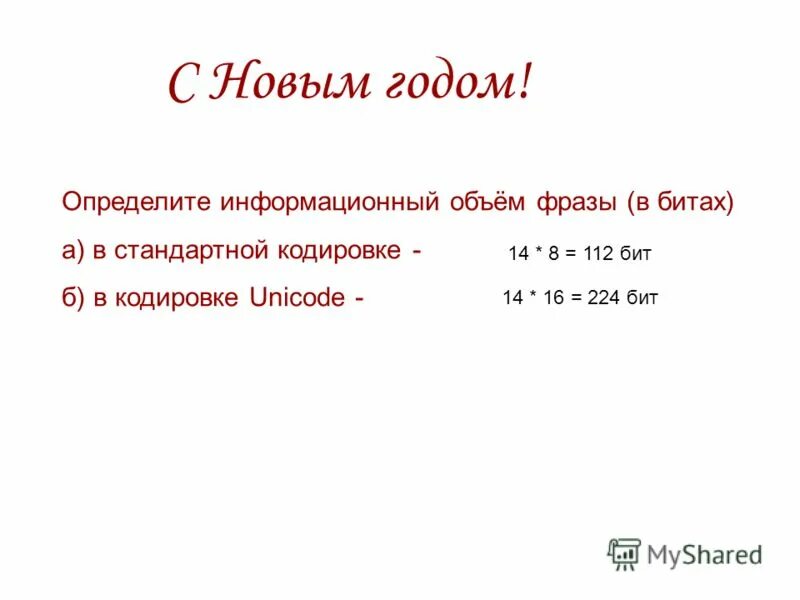 С Новым годом!

Определите информационный объём фразы (в битах)

а) в стандартной кодировке - 14 * 8 = 112 бит

б) в кодировке Unicode - 14 * 16 = 224 бит

MyShared